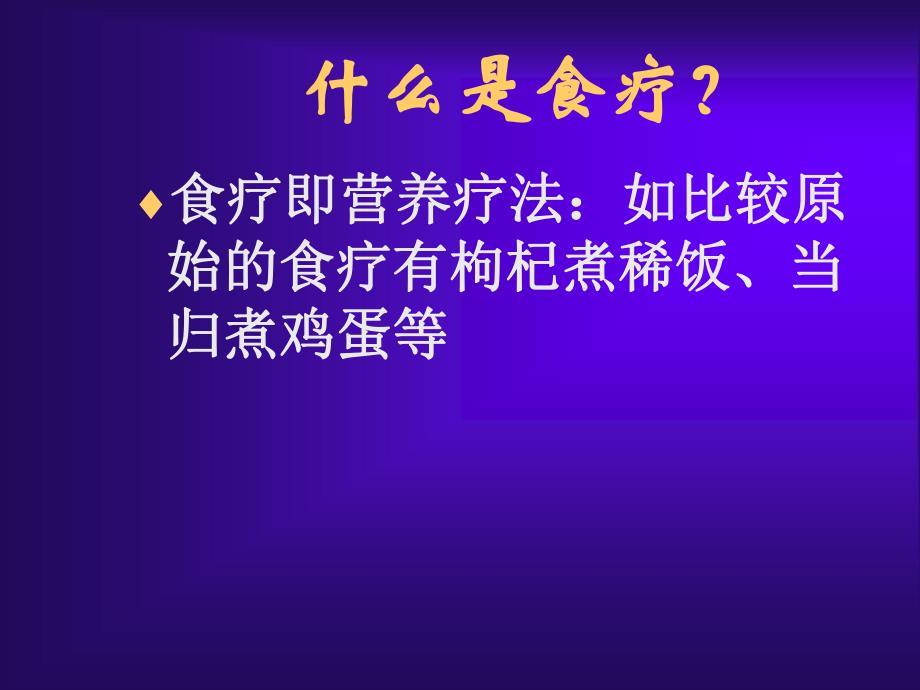 什么是食疗？

♦食疗即营养疗法：如比较原始的食疗有枸杞煮稀饭、当归煮鸡蛋等